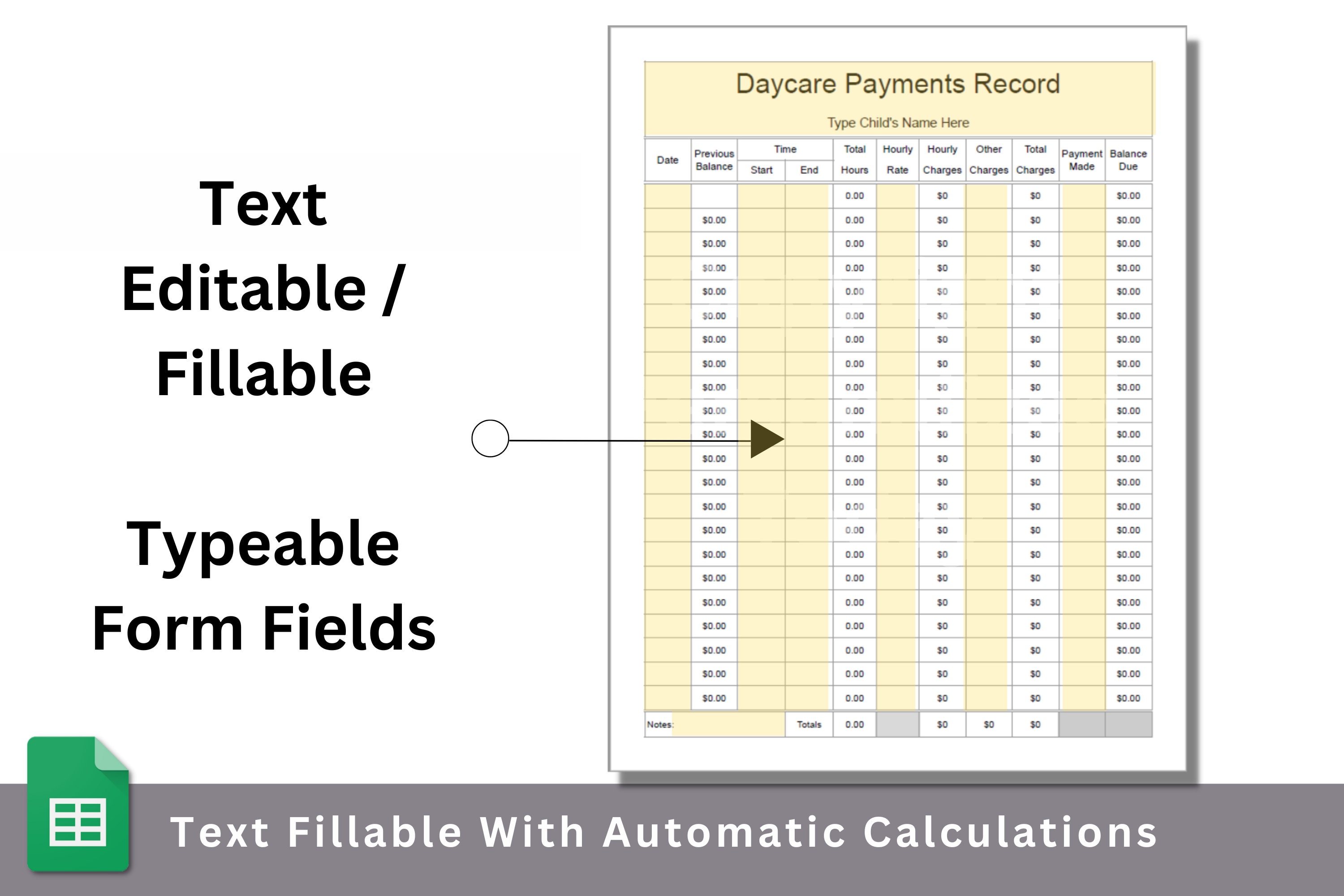 Text Editable / Fillable

Typeable Form Fields

Daycare Payments Record

Type Child's Name Here

| Date | Previous Balance | Time Start | Time End | Total Hours | Hourly Rate | Hourly Charges | Other Charges | Total Charges | Payment Made | Balance Due |
|---|---|---|---|---|---|---|---|---|---|---|
| | | | | 0.00 | | $0 | | $0 | | $0.00 |
| | $0.00 | | | 0.00 | | $0 | | $0 | | $0.00 |
| | $0.00 | | | 0.00 | | $0 | | $0 | | $0.00 |
| | $0.00 | | | 0.00 | | $0 | | $0 | | $0.00 |
| | $0.00 | | | 0.00 | | $0 | | $0 | | $0.00 |
| | $0.00 | | | 0.00 | | $0 | | $0 | | $0.00 |
| | $0.00 | | | 0.00 | | $0 | | $0 | | $0.00 |
| | $0.00 | | | 0.00 | | $0 | | $0 | | $0.00 |
| | $0.00 | | | 0.00 | | $0 | | $0 | | $0.00 |
| | $0.00 | | | 0.00 | | $0 | | $0 | | $0.00 |
| | $0.00 | | | 0.00 | | $0 | | $0 | | $0.00 |
| | $0.00 | | | 0.00 | | $0 | | $0 | | $0.00 |
| | $0.00 | | | 0.00 | | $0 | | $0 | | $0.00 |
| | $0.00 | | | 0.00 | | $0 | | $0 | | $0.00 |
| | $0.00 | | | 0.00 | | $0 | | $0 | | $0.00 |
| | $0.00 | | | 0.00 | | $0 | | $0 | | $0.00 |
| | $0.00 | | | 0.00 | | $0 | | $0 | | $0.00 |
| | $0.00 | | | 0.00 | | $0 | | $0 | | $0.00 |
| | $0.00 | | | 0.00 | | $0 | | $0 | | $0.00 |
| | $0.00 | | | 0.00 | | $0 | | $0 | | $0.00 |
| | $0.00 | | | 0.00 | | $0 | | $0 | | $0.00 |
| | $0.00 | | | 0.00 | | $0 | | $0 | | $0.00 |
| Notes: | | | Totals | 0.00 | | $0 | $0 | $0 | | |

Text Fillable With Automatic Calculations